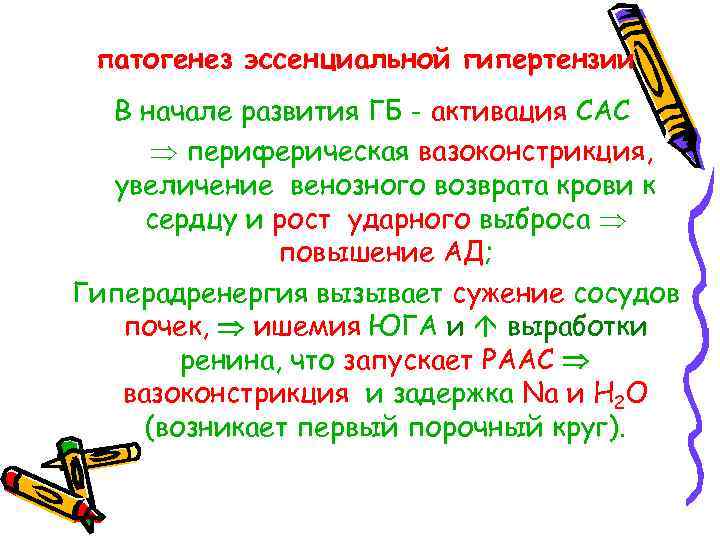 патогенез эссенциальной гипертензии

В начале развития ГБ - активация САС $\Rightarrow$ периферическая вазоконстрикция, увеличение венозного возврата крови к сердцу и рост ударного выброса $\Rightarrow$ повышение АД;

Гиперадренергия вызывает сужение сосудов почек, $\Rightarrow$ ишемия ЮГА и $\uparrow$ выработки ренина, что запускает РААС $\Rightarrow$ вазоконстрикция и задержка Na и $H_2O$ (возникает первый порочный круг).